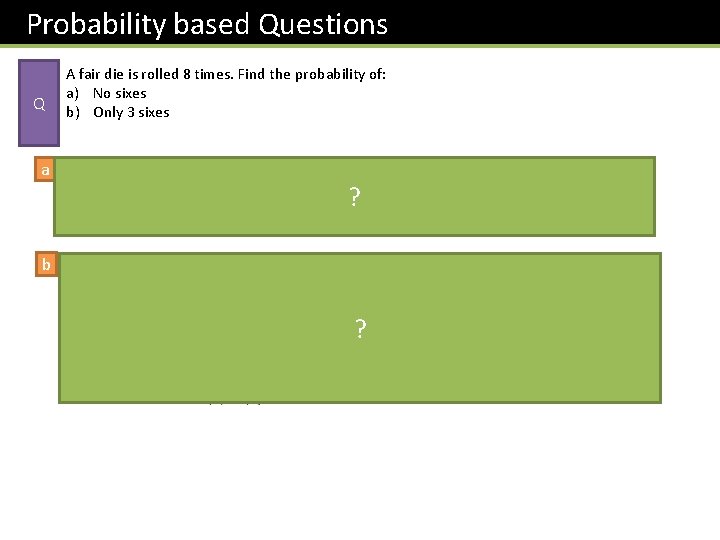 Probability based Questions

Q

A fair die is rolled 8 times. Find the probability of:
a) No sixes
b) Only 3 sixes

a

?

b

?